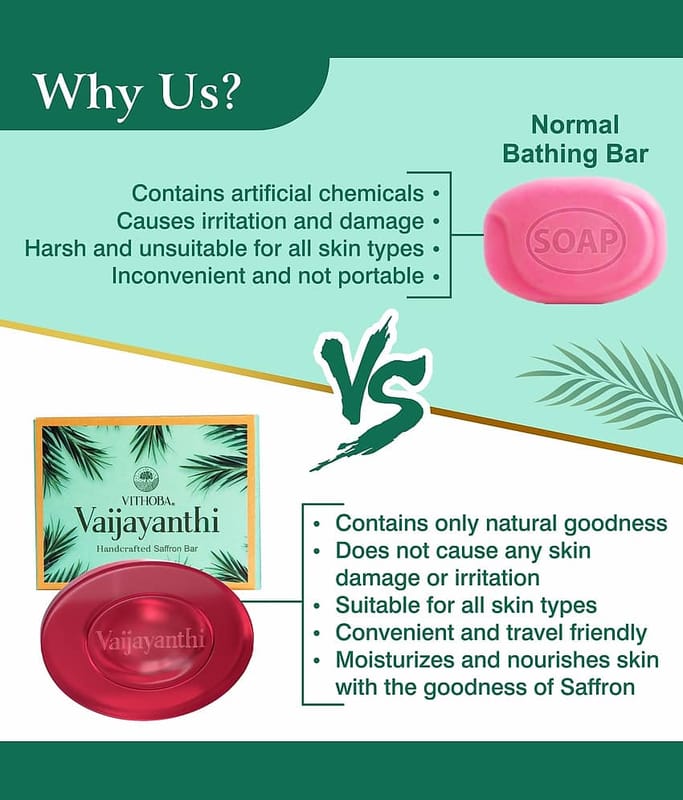 Why Us?

Normal Bathing Bar

Contains artificial chemicals •
Causes irritation and damage •
Harsh and unsuitable for all skin types •
Inconvenient and not portable •

SOAP

VS

VITHOBA
Vaijayanthi
Handcrafted Saffron Bar

Vaijayanthi

• Contains only natural goodness
• Does not cause any skin damage or irritation
• Suitable for all skin types
• Convenient and travel friendly
• Moisturizes and nourishes skin with the goodness of Saffron